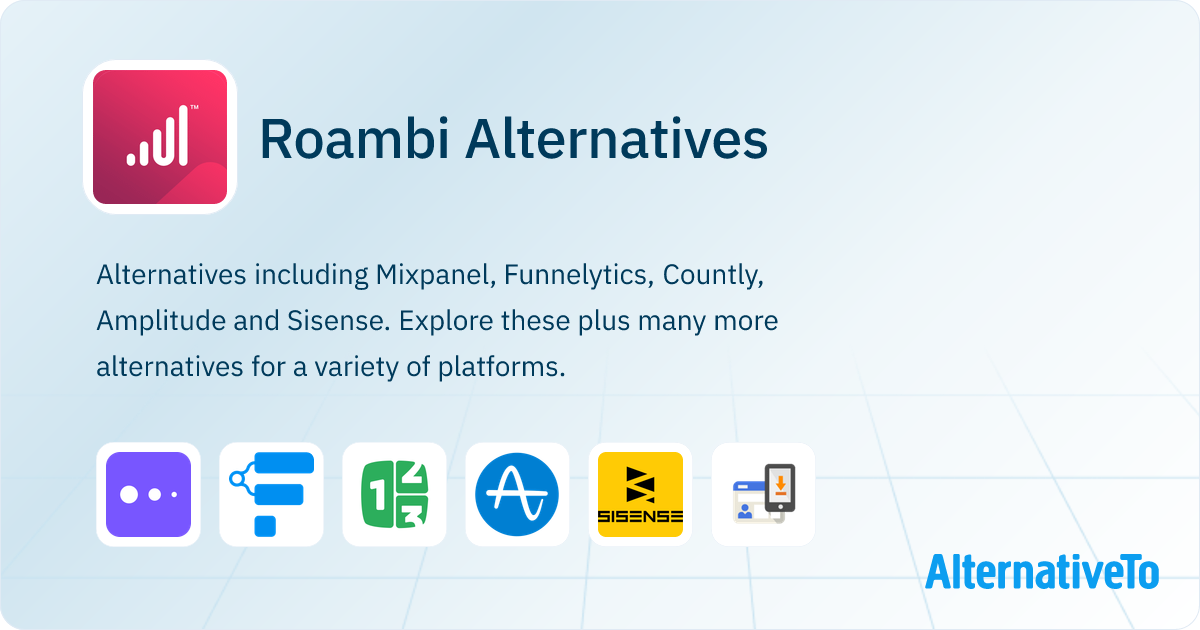 Roambi Alternatives

Alternatives including Mixpanel, Funnelytics, Countly, Amplitude and Sisense. Explore these plus many more alternatives for a variety of platforms.

1 2 3

SISENSE

AlternativeTo